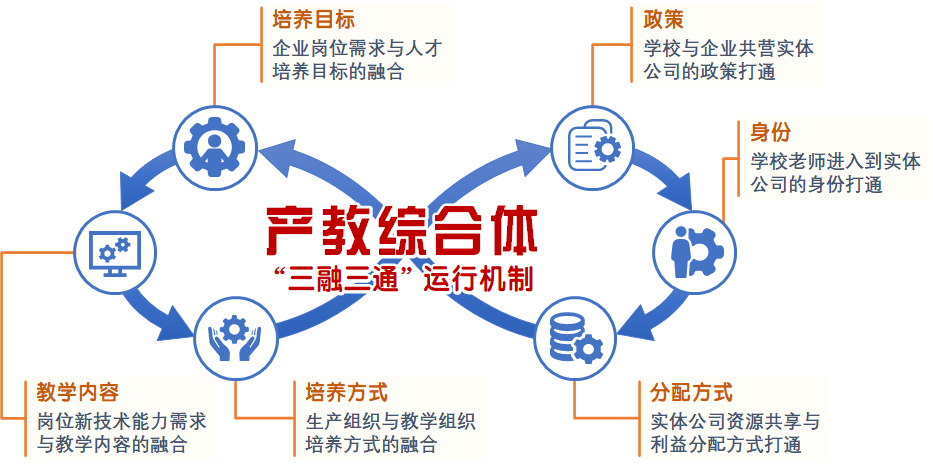 培养目标
企业岗位需求与人才培养目标的融合

政策
学校与企业共营实体公司的政策打通

身份
学校老师进入到实体公司的身份打通

产教综合体
“三融三通”运行机制

教学内容
岗位新技术能力需求与教学内容的融合

培养方式
生产组织与教学组织培养方式的融合

分配方式
实体公司资源共享与利益分配方式打通